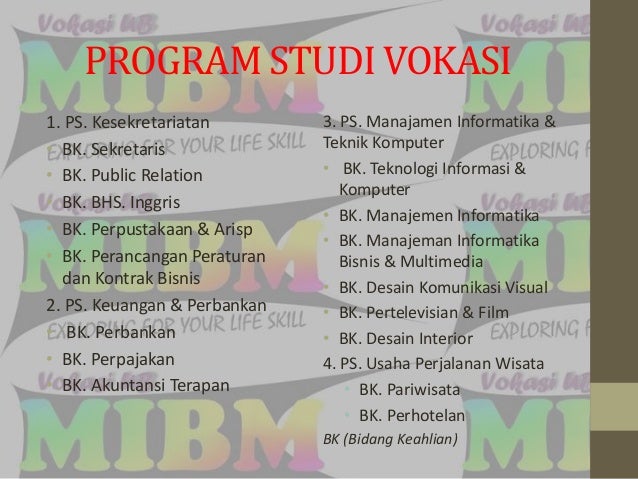 PROGRAM STUDI VOKASI

1. PS. Kesekretariatan
• BK. Sekretaris
• BK. Public Relation
• BK. BHS. Inggris
• BK. Perpustakaan & Arisp
• BK. Perancangan Peraturan dan Kontrak Bisnis
2. PS. Keuangan & Perbankan
• BK. Perbankan
• BK. Perpajakan
• BK. Akuntansi Terapan

3. PS. Manajamen Informatika & Teknik Komputer
• BK. Teknologi Informasi & Komputer
• BK. Manajemen Informatika
• BK. Manajeman Informatika Bisnis & Multimedia
• BK. Desain Komunikasi Visual
• BK. Pertelevisian & Film
• BK. Desain Interior
4. PS. Usaha Perjalanan Wisata
• BK. Pariwisata
• BK. Perhotelan
BK (Bidang Keahlian)

Vokasi MB
MIBM
EXPLORING FOR YOUR LIFE SKILL